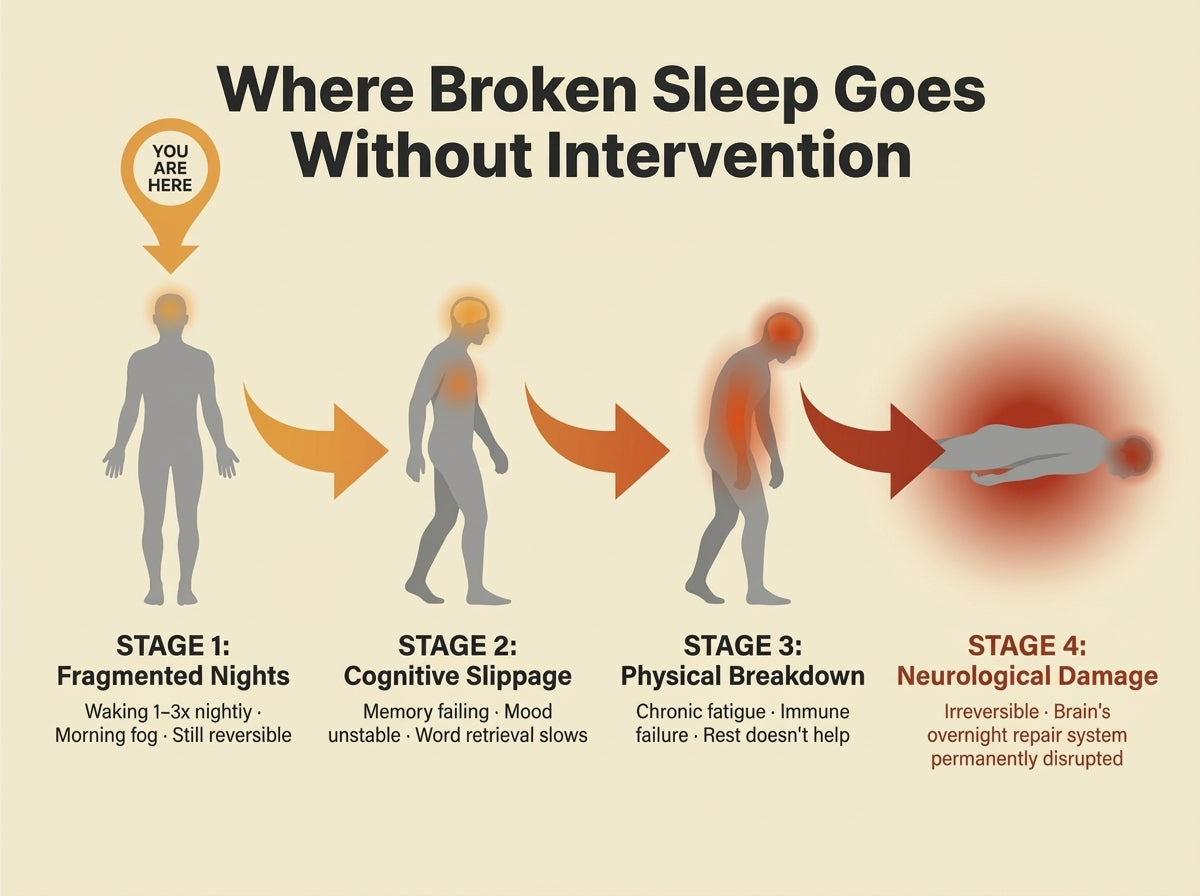 Where Broken Sleep Goes Without Intervention

YOU ARE HERE

STAGE 1:
Fragmented Nights
Waking 1–3x nightiy · Morning fog · Still reversible

STAGE 2:
Cognitive Slippage
Memory failing · Mood unstable · Word retrieval slows

STAGE 3:
Physical Breakdown
Chronic fatigue · Immune failure · Rest doesn't help

STAGE 4:
Neurological Damage
Irreversible · Brain's overnight repair system permanently disrupted